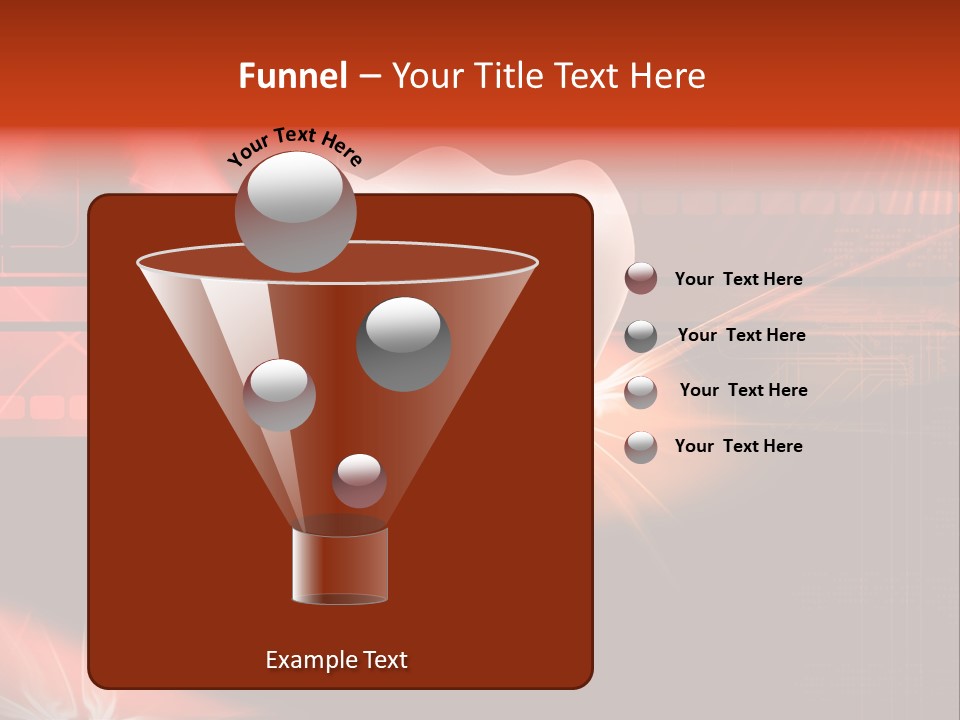 Funnel – Your Title Text Here

Your Text Here

Your Text Here

Your Text Here

Your Text Here

Your Text Here

Example Text